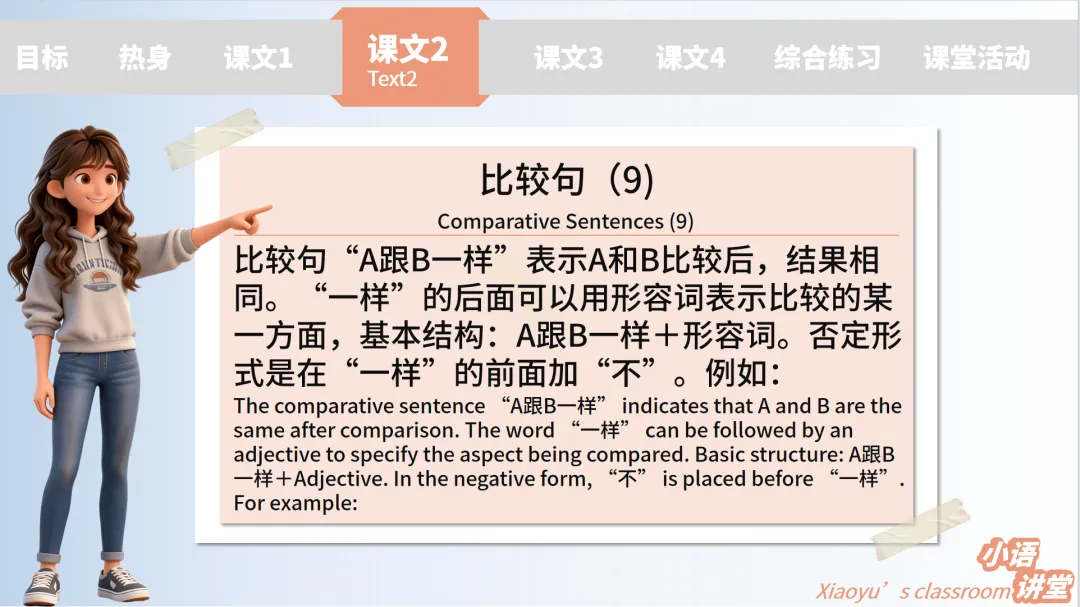 目标 热身 课文1 课文2 Text2 课文3 课文4 综合练习 课堂活动

比较句（9）

Comparative Sentences (9)

比较句“A跟B一样”表示A和B比较后，结果相同。“一样”的后面可以用形容词表示比较的某一方面，基本结构：A跟B一样＋形容词。否定形式是在“一样”的前面加“不”。例如：

The comparative sentence “A跟B一样” indicates that A and B are the same after comparison. The word “一样” can be followed by an adjective to specify the aspect being compared. Basic structure: A跟B一样＋Adjective. In the negative form, “不” is placed before “一样”. For example:

小语讲堂
Xiaoyu’s classroom